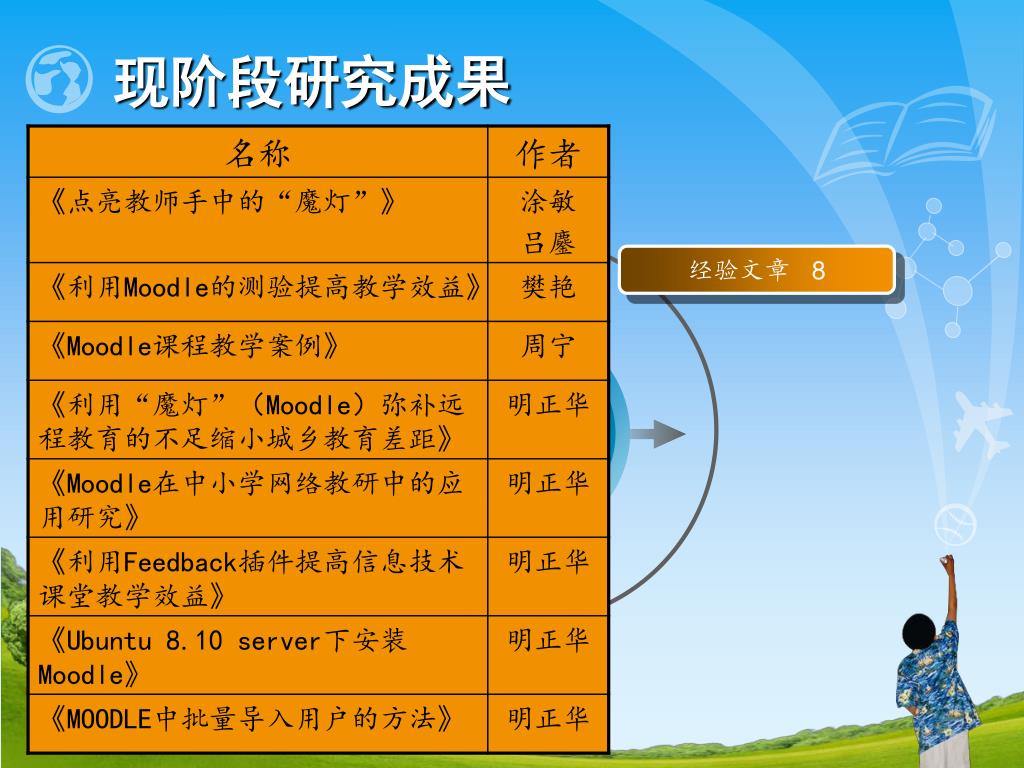 现阶段研究成果

| 名称 | 作者 |
|---|---|
| 《点亮教师手中的“魔灯”》 | 涂敏 吕鏖 |
| 《利用Moodle的测验提高教学效益》 | 樊艳 |
| 《Moodle课程教学案例》 | 周宁 |
| 《利用“魔灯”（Moodle）弥补远程教育的不足缩小城乡教育差距》 | 明正华 |
| 《Moodle在中小学网络教研中的应用研究》 | 明正华 |
| 《利用Feedback插件提高信息技术课堂教学效益》 | 明正华 |
| 《Ubuntu 8.10 server下安装Moodle》 | 明正华 |
| 《MOODLE中批量导入用户的方法》 | 明正华 |

经验文章 8